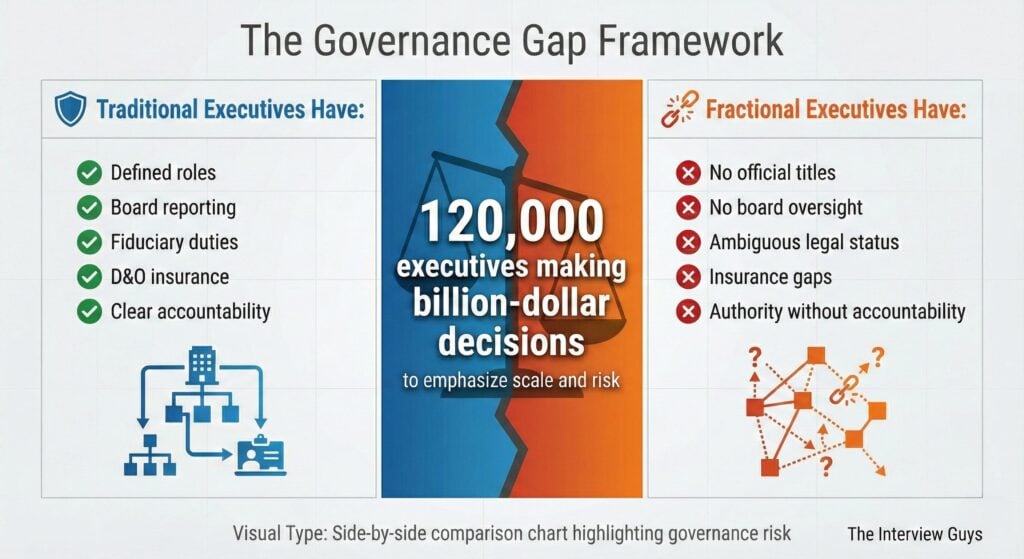 The Governance Gap Framework

Traditional Executives Have:

Defined roles
Board reporting
Fiduciary duties
D&O insurance
Clear accountability

120,000 executives making billion-dollar decisions

to emphasize scale and risk

Fractional Executives Have:

No official titles
No board oversight
Ambiguous legal status
Insurance gaps
Authority without accountability

?
?
?

Visual Type: Side-by-side comparison chart highlighting governance risk

The Interview Guys